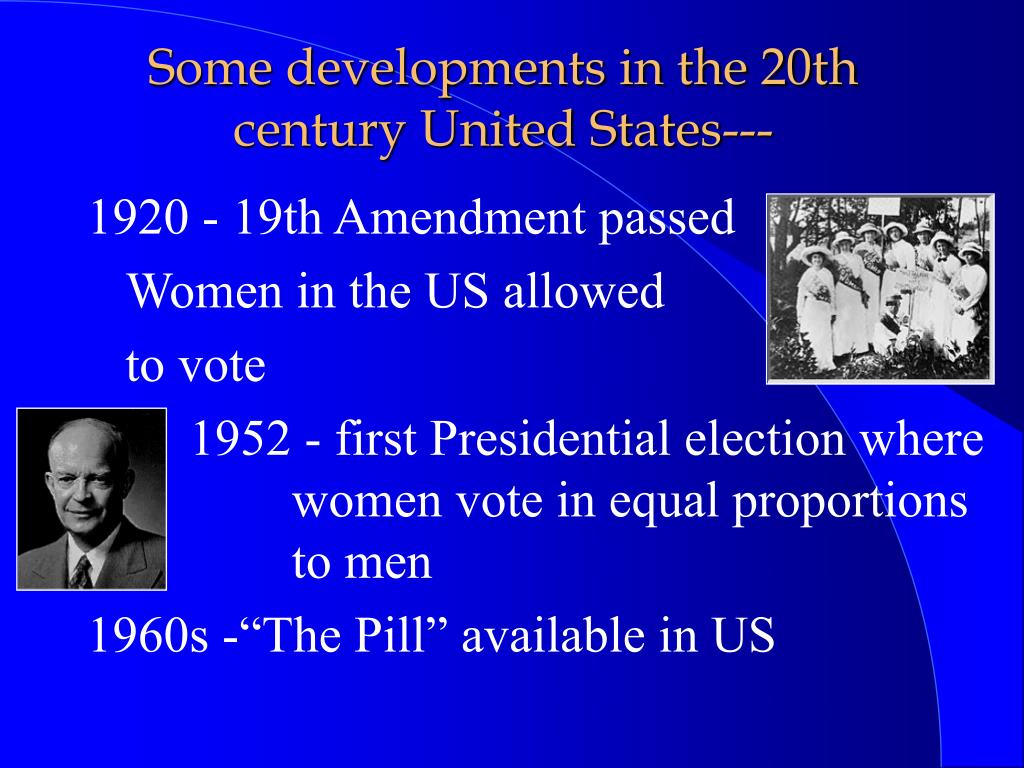 Some developments in the 20th century United States---

1920 - 19th Amendment passed
Women in the US allowed to vote

1952 - first Presidential election where women vote in equal proportions to men

1960s -“The Pill” available in US